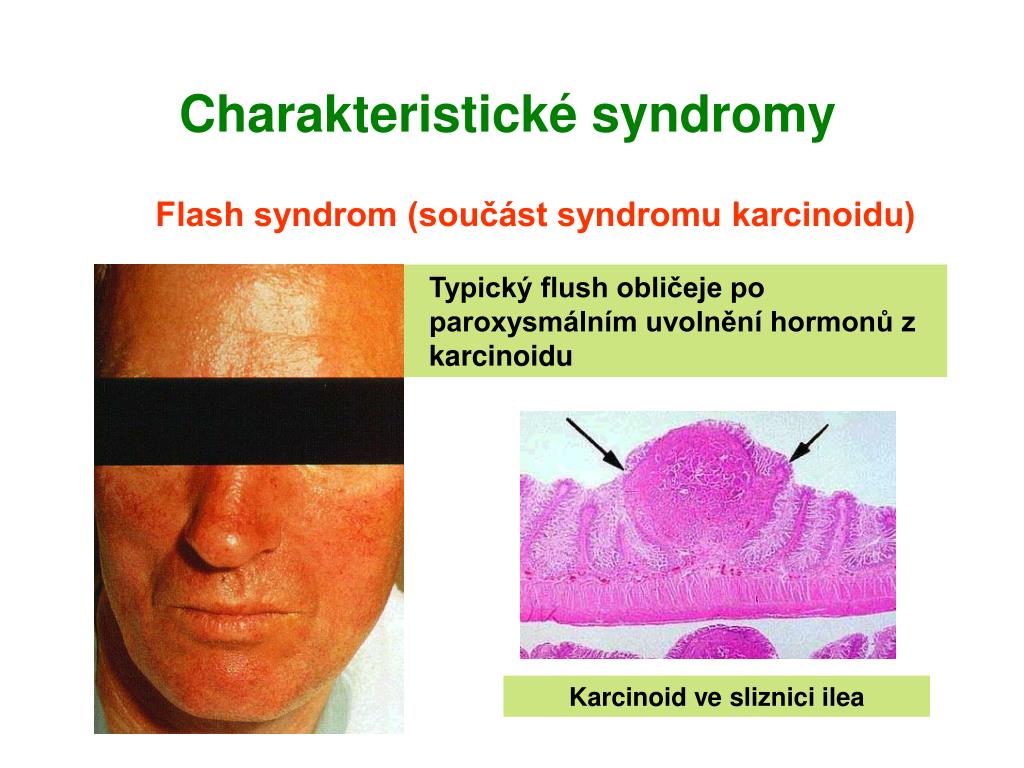 Charakteristické syndromy

Flash syndrom (součást syndromu karcinoidu)

Typický flush obličeje po paroxysmálním uvolnění hormonů z karcinoidu

Karcinoid ve sliznici ilea